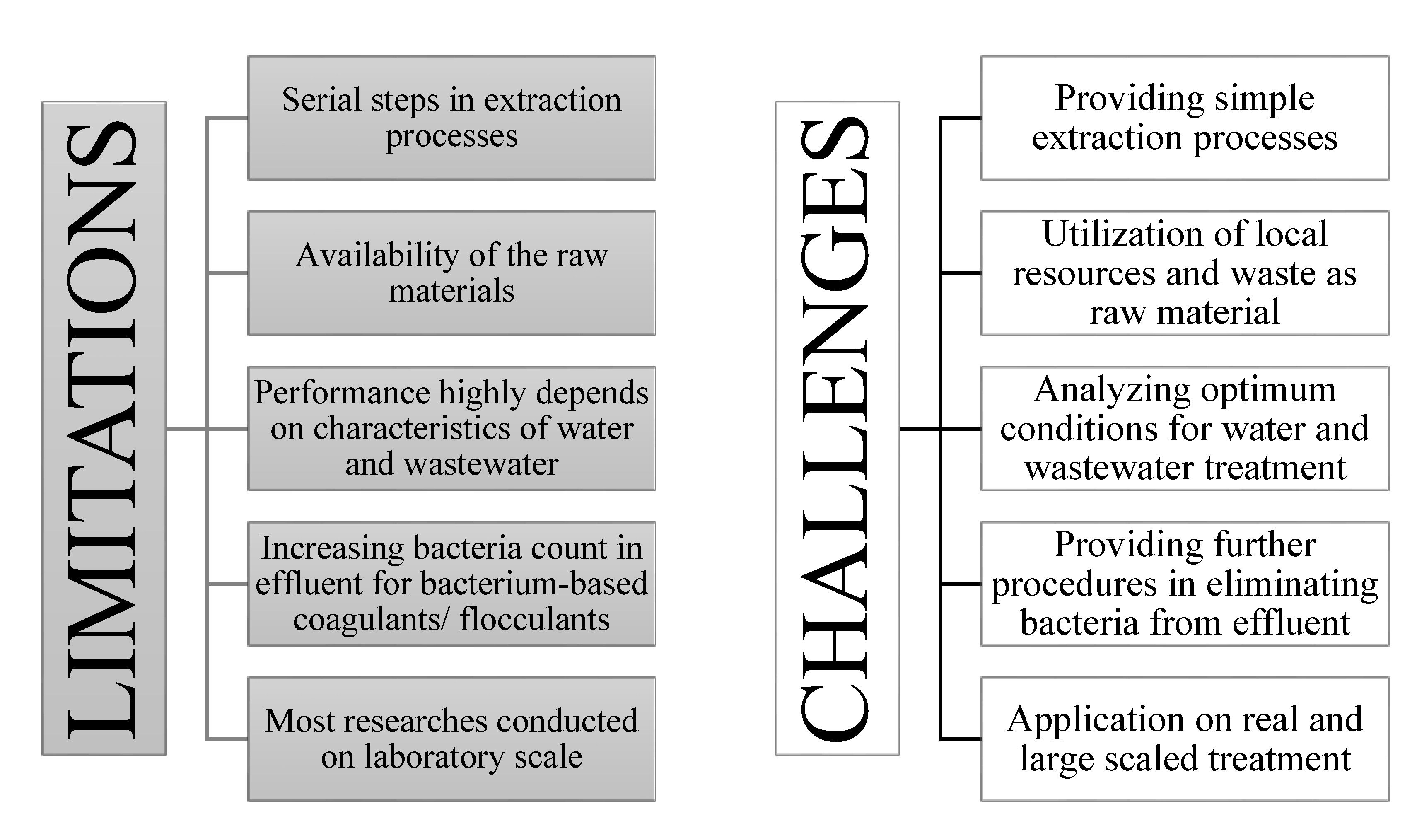 LIMITATIONS

Serial steps in extraction processes

Availability of the raw materials

Performance highly depends on characteristics of water and wastewater

Increasing bacteria count in effluent for bacterium-based coagulants/ flocculants

Most researches conducted on laboratory scale

CHALLENGES

Providing simple extraction processes

Utilization of local resources and waste as raw material

Analyzing optimum conditions for water and wastewater treatment

Providing further procedures in eliminating bacteria from effluent

Application on real and large scaled treatment